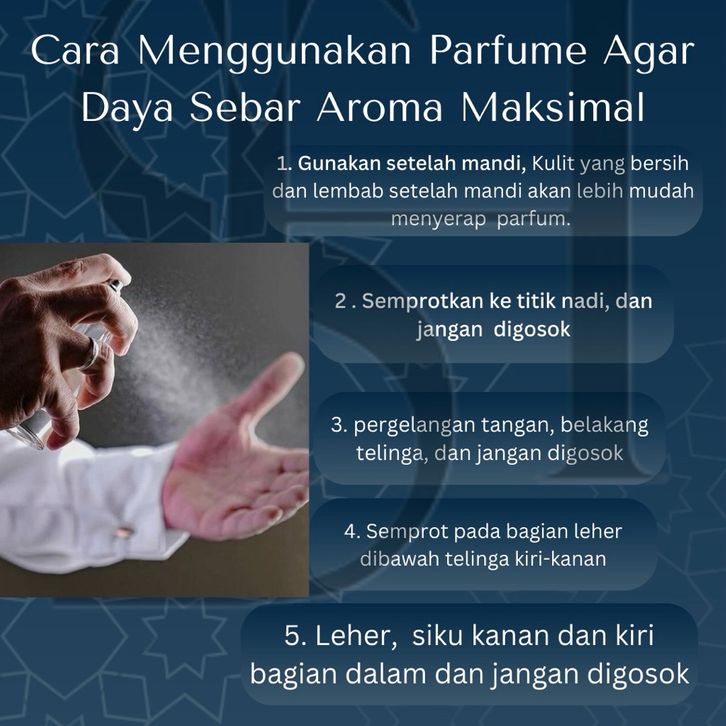 Cara Menggunakan Parfume Agar Daya Sebar Aroma Maksimal

1. Gunakan setelah mandi, Kulit yang bersih dan lembab setelah mandi akan lebih mudah menyerap parfum.

2 . Semprotkan ke titik nadi, dan jangan digosok

3. pergelangan tangan, belakang telinga, dan jangan digosok

4. Semprot pada bagian leher dibawah telinga kiri-kanan

5. Leher, siku kanan dan kiri bagian dalam dan jangan digosok